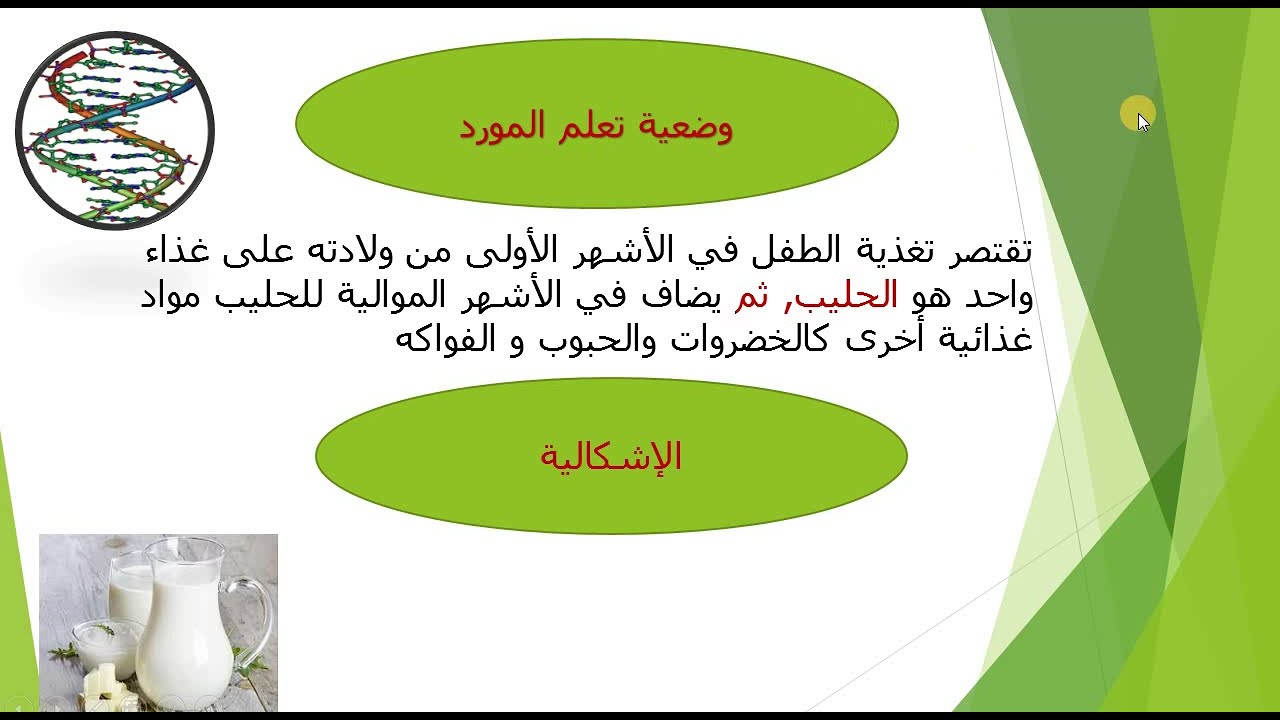 وضعية تعلم المورد

تقتصر تغذية الطفل في الأشهر الأولى من ولادته على غذاء واحد هو الحليب, ثم يضاف في الأشهر الموالية للحليب مواد غذائية أخرى كالخضروات والحبوب و الفواكه

الإشكالية